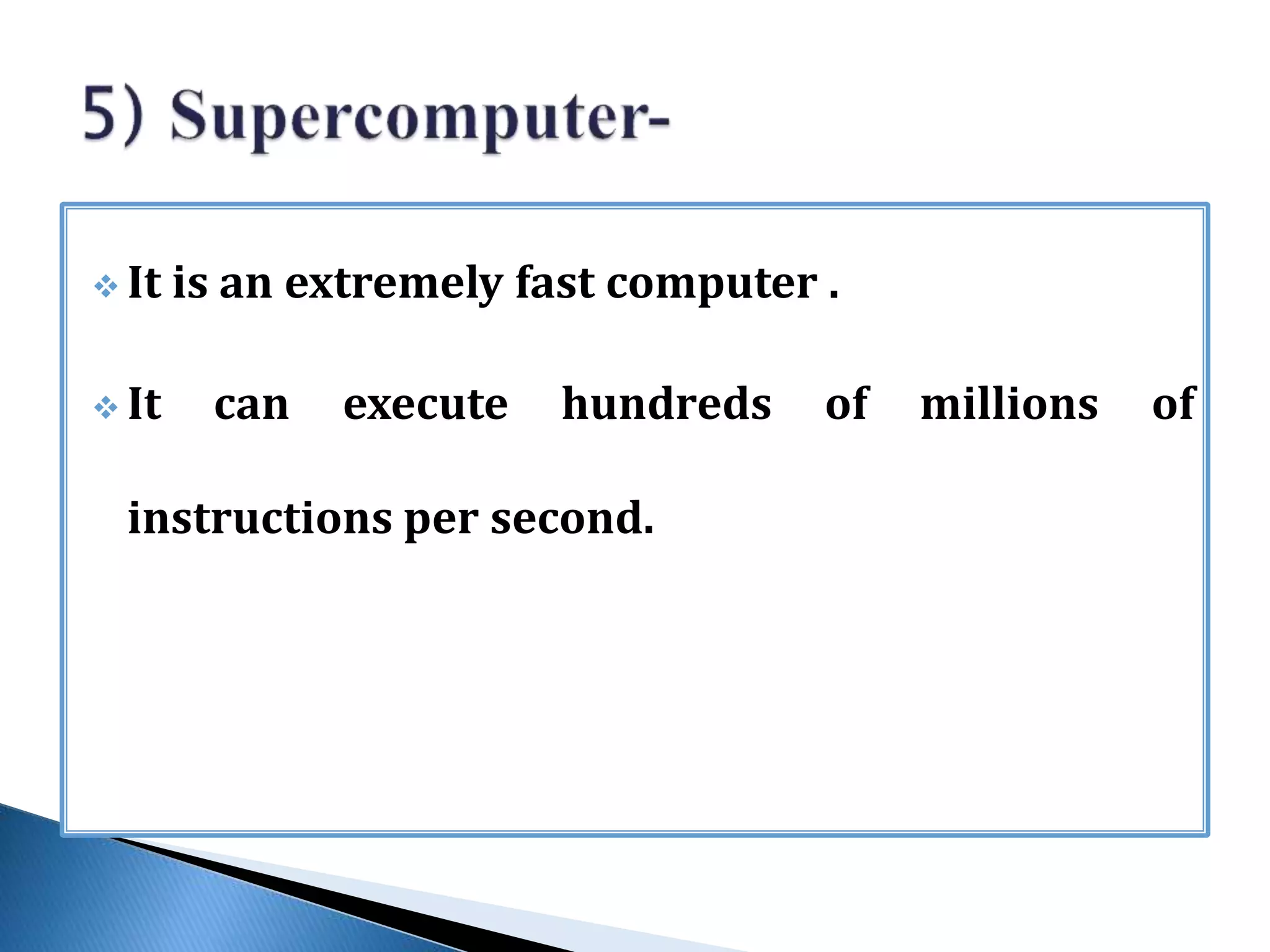 5) Supercomputer-

❖ It is an extremely fast computer .

❖ It can execute hundreds of millions of instructions per second.